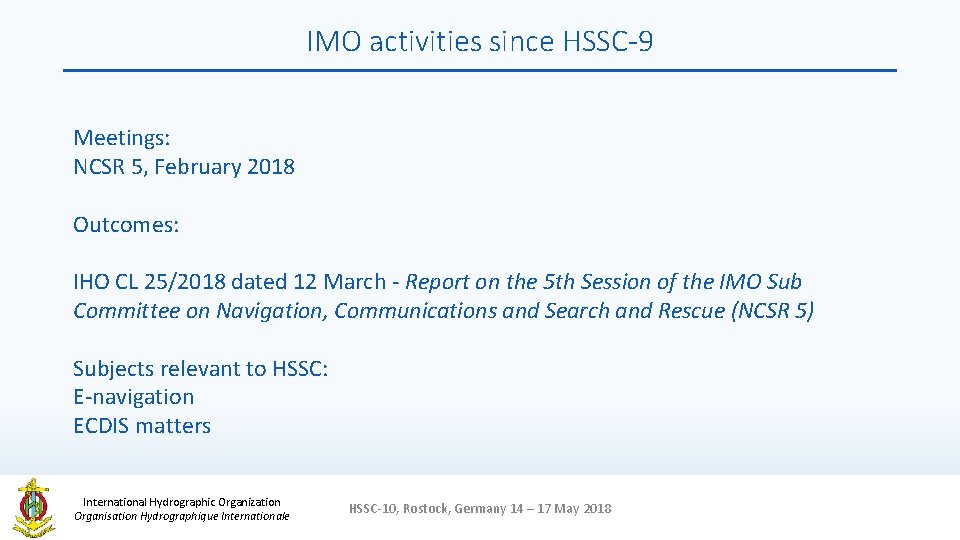 IMO activities since HSSC-9

Meetings:
NCSR 5, February 2018

Outcomes:

IHO CL 25/2018 dated 12 March - Report on the 5th Session of the IMO Sub Committee on Navigation, Communications and Search and Rescue (NCSR 5)

Subjects relevant to HSSC:
E-navigation
ECDIS matters

International Hydrographic Organization
Organisation Hydrographique Internationale

HSSC-10, Rostock, Germany 14 – 17 May 2018